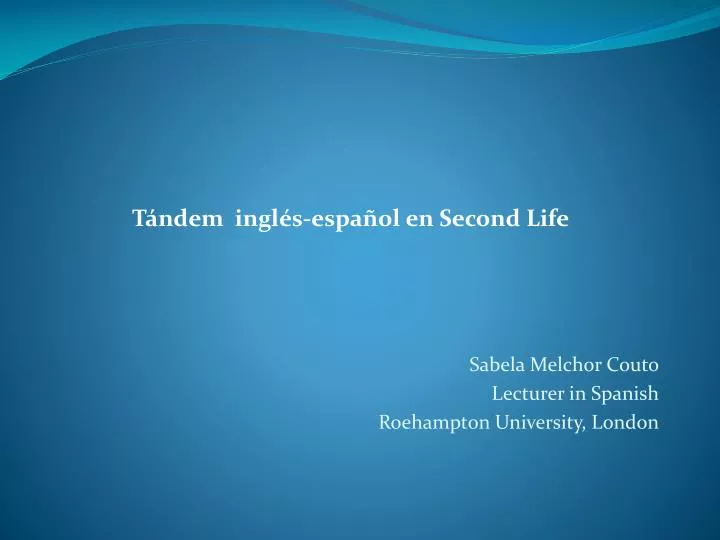 Tándem  inglés-español en Second Life

Sabela Melchor Couto
Lecturer in Spanish
Roehampton University, London